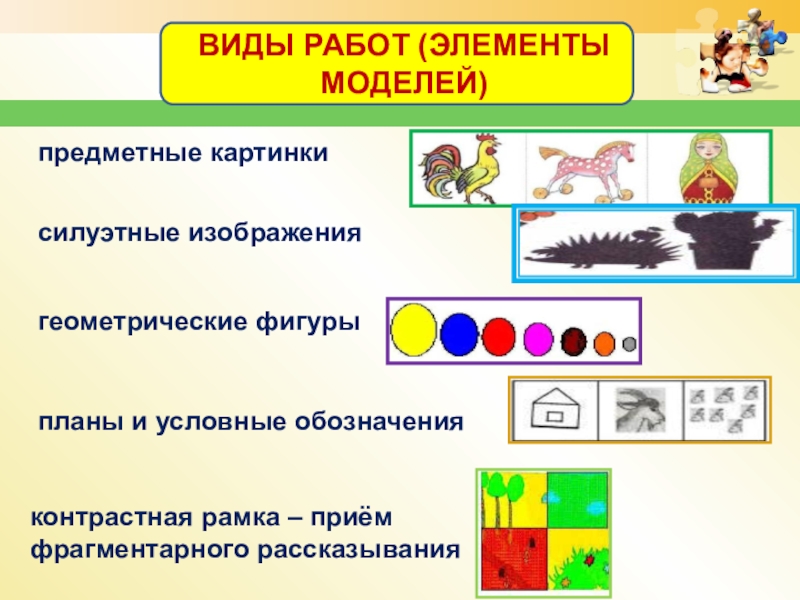 ВИДЫ РАБОТ (ЭЛЕМЕНТЫ МОДЕЛЕЙ)

предметные картинки

силуэтные изображения

геометрические фигуры

планы и условные обозначения

контрастная рамка – приём фрагментарного рассказывания